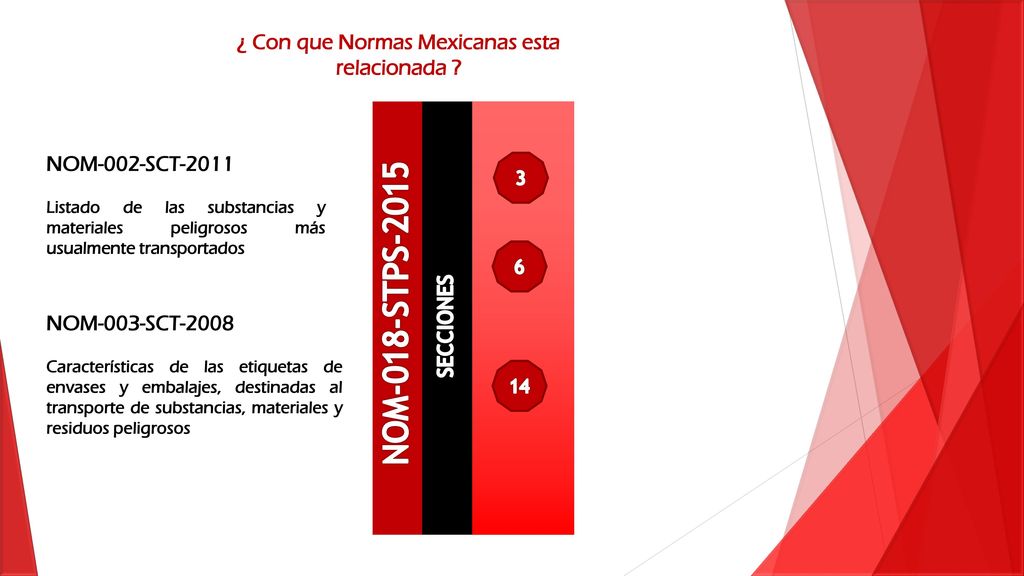 ¿ Con que Normas Mexicanas esta relacionada ?

NOM-002-SCT-2011

Listado de las substancias y materiales peligrosos más usualmente transportados

NOM-003-SCT-2008

Características de las etiquetas de envases y embalajes, destinadas al transporte de substancias, materiales y residuos peligrosos

NOM-018-STPS-2015

SECCIONES

3

6

14